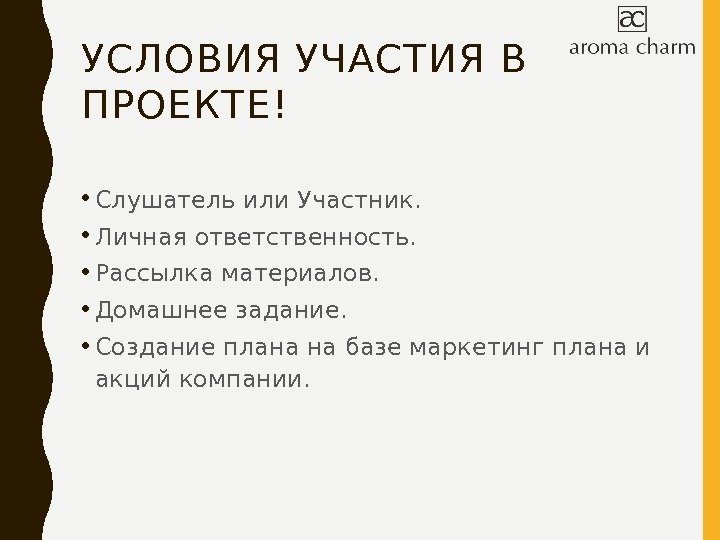 ac
aroma charm

УСЛОВИЯ УЧАСТИЯ В ПРОЕКТЕ!

• Слушатель или Участник.
• Личная ответственность.
• Рассылка материалов.
• Домашнее задание.
• Создание плана на базе маркетинг плана и акций компании.